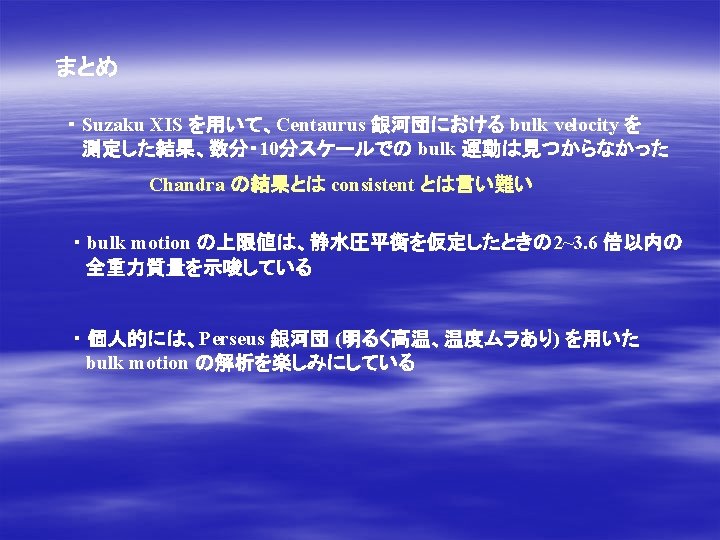 まとめ

・Suzaku XIS を用いて、Centaurus 銀河団における bulk velocity を測定した結果、数分・10分スケールでの bulk 運動は見つからなかった

Chandra の結果とは consistent とは言い難い

・bulk motion の上限値は、静水圧平衡を仮定したときの2~3.6 倍以内の全重力質量を示唆している

・個人的には、Perseus 銀河団 (明るく高温、温度ムラあり) を用いた bulk motion の解析を楽しみにしている